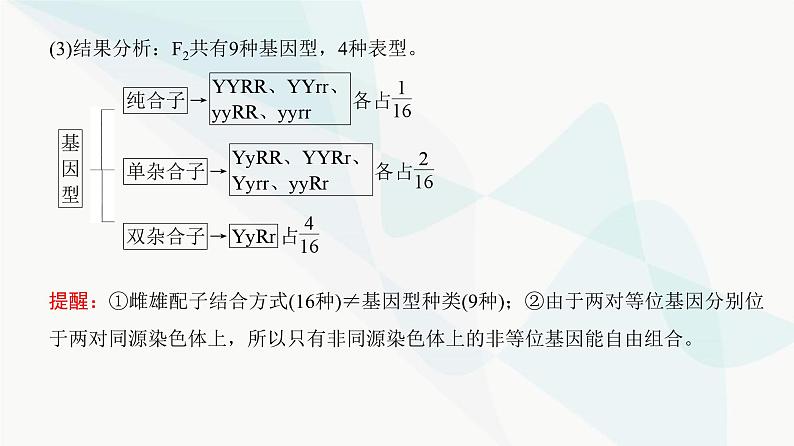 (3)结果分析：$F_2$共有9种基因型，4种表型。

基因型

纯合子 → YYRR、YYrr、yyRR、yyrr 各占$\frac{1}{16}$

单杂合子 → YyRR、YYRr、Yyrr、yyRr 各占$\frac{2}{16}$

双杂合子 → YyRr 占$\frac{4}{16}$

提醒：①雌雄配子结合方式(16种)≠基因型种类(9种)；②由于两对等位基因分别位于两对同源染色体上，所以只有非同源染色体上的非等位基因能自由组合。